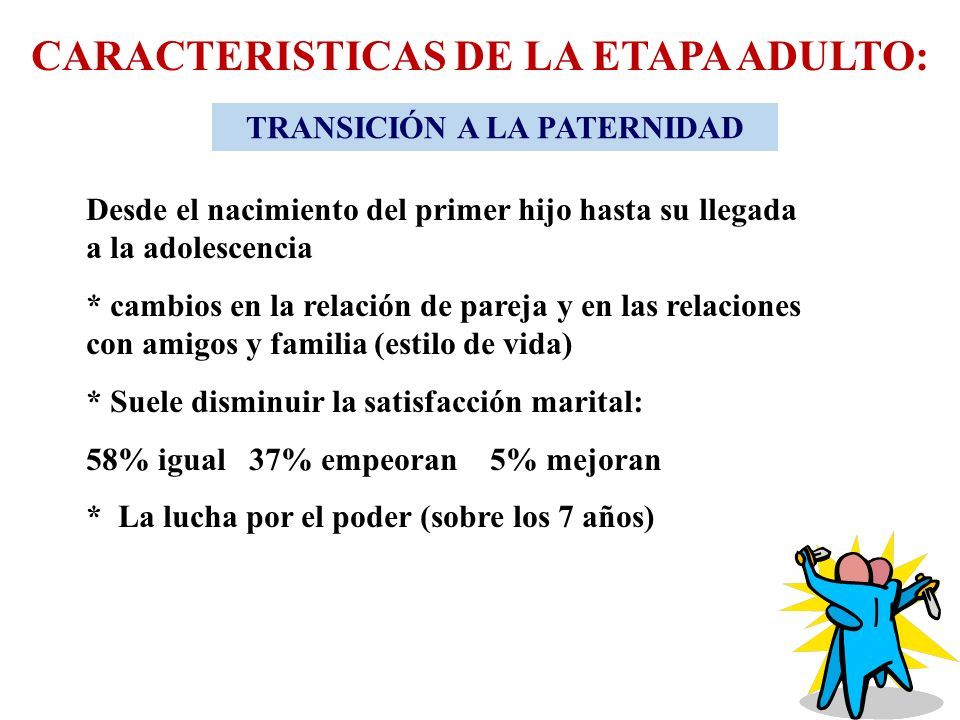 CARACTERISTICAS DE LA ETAPA ADULTO:

TRANSICIÓN A LA PATERNIDAD

Desde el nacimiento del primer hijo hasta su llegada a la adolescencia

* cambios en la relación de pareja y en las relaciones con amigos y familia (estilo de vida)

* Suele disminuir la satisfacción marital:

58% igual 37% empeoran 5% mejoran

* La lucha por el poder (sobre los 7 años)